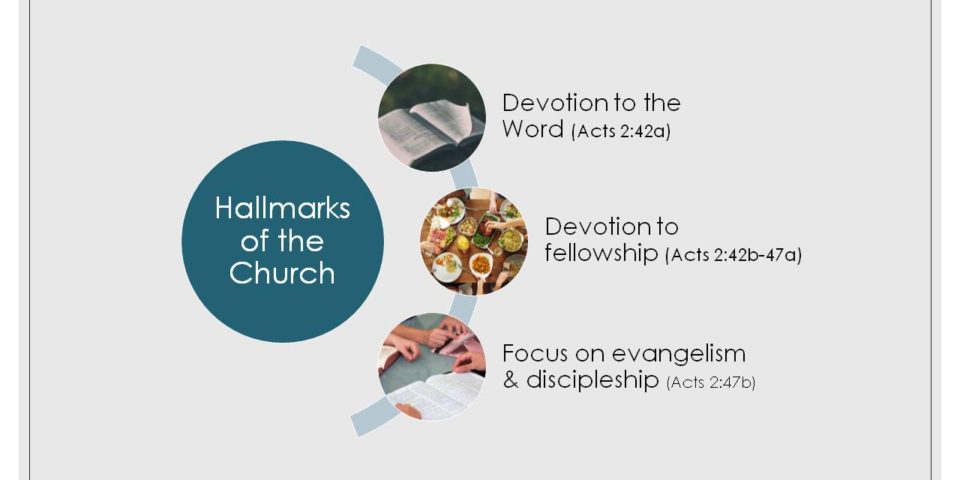 Hallmarks of the Church

Devotion to the Word (Acts 2:42a)

Devotion to fellowship (Acts 2:42b-47a)

Focus on evangelism & discipleship (Acts 2:47b)